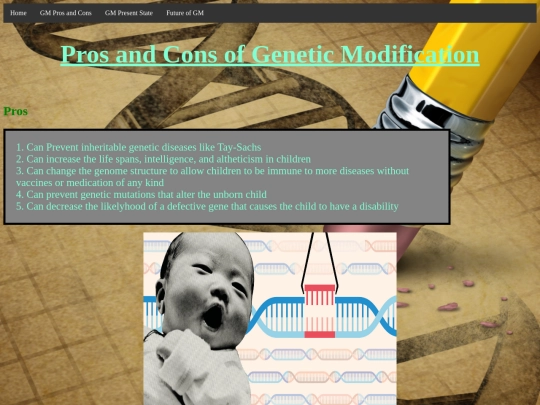 Home GM Pros and Cons GM Present State Future of GM

Pros and Cons of Genetic Modification

Pros

1. Can Prevent inheritable genetic diseases like Tay-Sachs
2. Can increase the life spans, intelligence, and altheticism in children
3. Can change the genome structure to allow children to be immune to more diseases without vaccines or medication of any kind
4. Can prevent genetic mutations that alter the unborn child
5. Can decrease the likelyhood of a defective gene that causes the child to have a disability